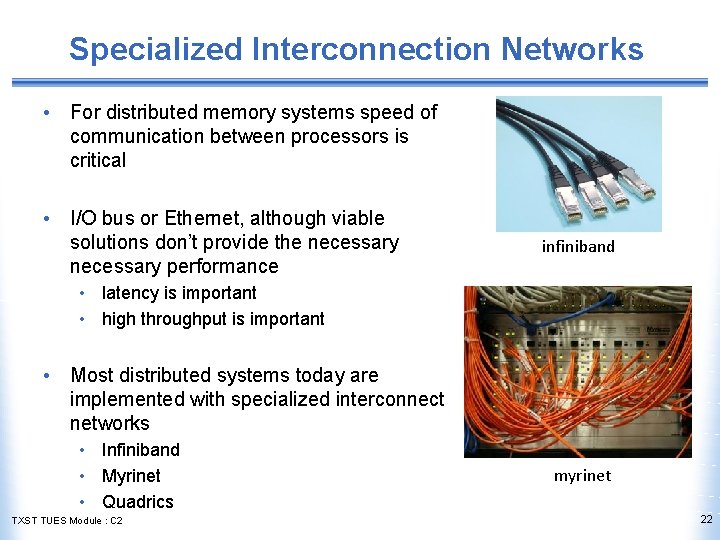 Specialized Interconnection Networks

• For distributed memory systems speed of communication between processors is critical

• I/O bus or Ethernet, although viable solutions don't provide the necessary necessary performance
  • latency is important
  • high throughput is important

• Most distributed systems today are implemented with specialized interconnect networks
  • Infiniband
  • Myrinet
  • Quadrics

infiniband

myrinet

TXST TUES Module : C2

22